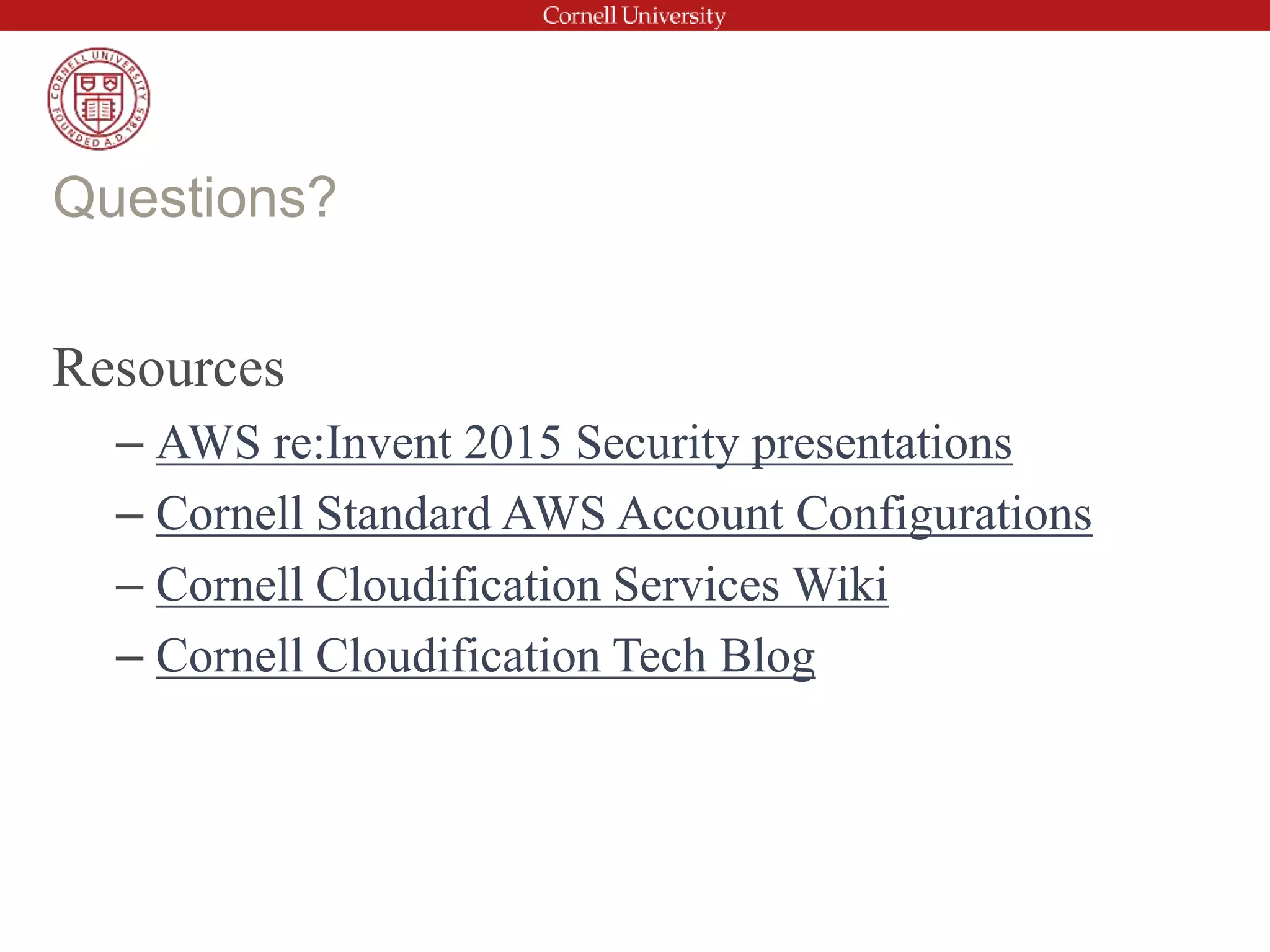 Cornell University

CORNELL UNIVERSITY FOUNDED A.D. 1865

Questions?

Resources

– AWS re:Invent 2015 Security presentations

– Cornell Standard AWS Account Configurations

– Cornell Cloudification Services Wiki

– Cornell Cloudification Tech Blog